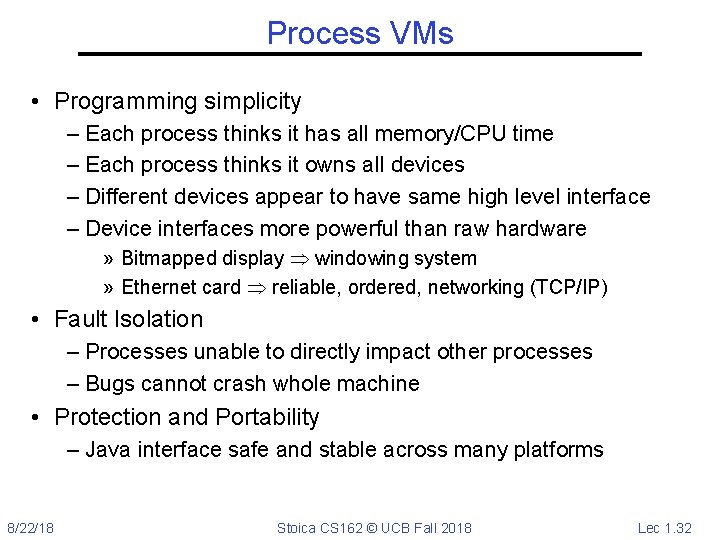 Process VMs

• Programming simplicity
– Each process thinks it has all memory/CPU time
– Each process thinks it owns all devices
– Different devices appear to have same high level interface
– Device interfaces more powerful than raw hardware
» Bitmapped display $\Rightarrow$ windowing system
» Ethernet card $\Rightarrow$ reliable, ordered, networking (TCP/IP)

• Fault Isolation
– Processes unable to directly impact other processes
– Bugs cannot crash whole machine

• Protection and Portability
– Java interface safe and stable across many platforms

8/22/18 Stoica CS162 © UCB Fall 2018 Lec 1.32